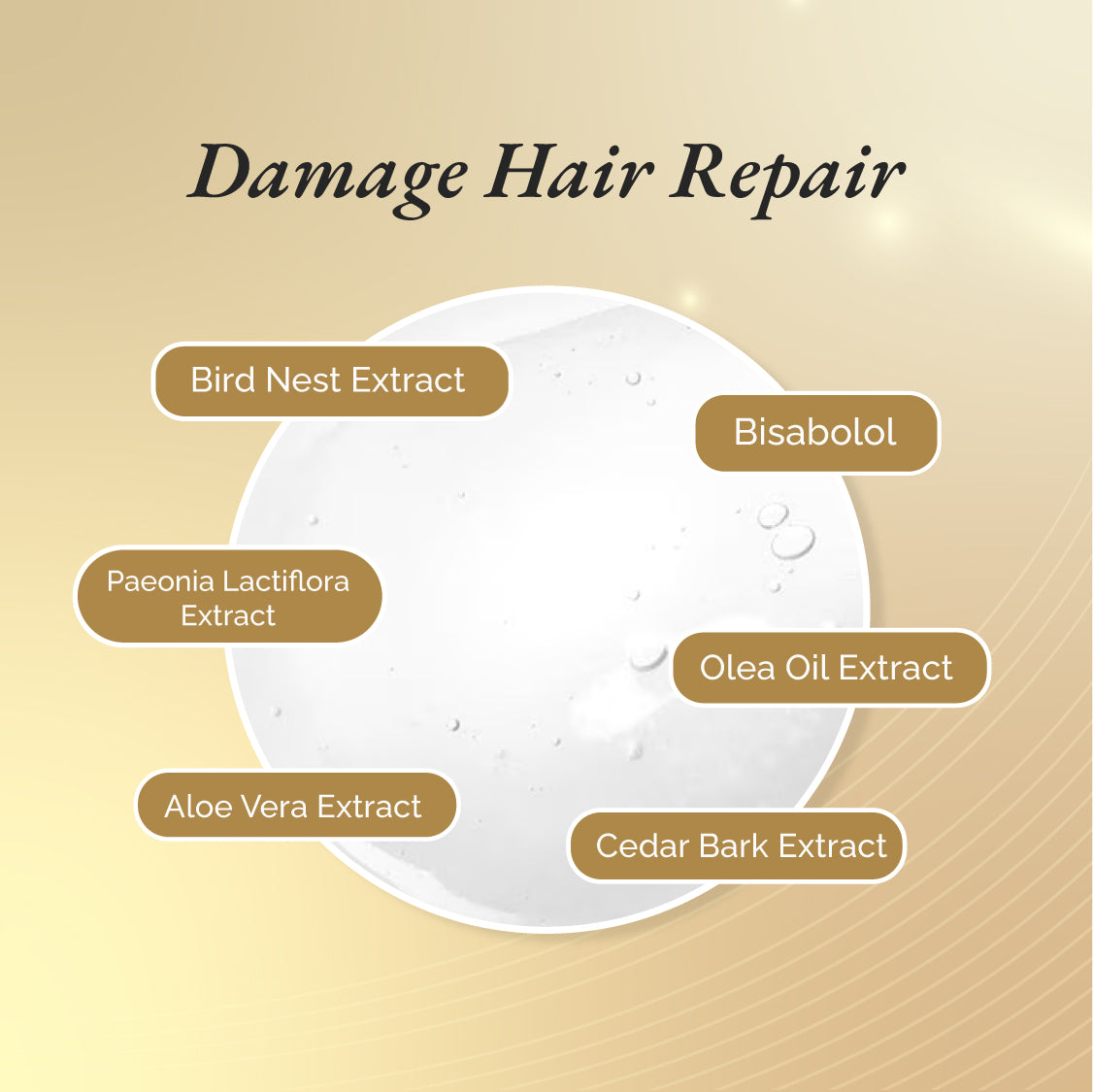 Damage Hair Repair

Bird Nest Extract

Bisabolol

Paeonia Lactiflora Extract

Olea Oil Extract

Aloe Vera Extract

Cedar Bark Extract